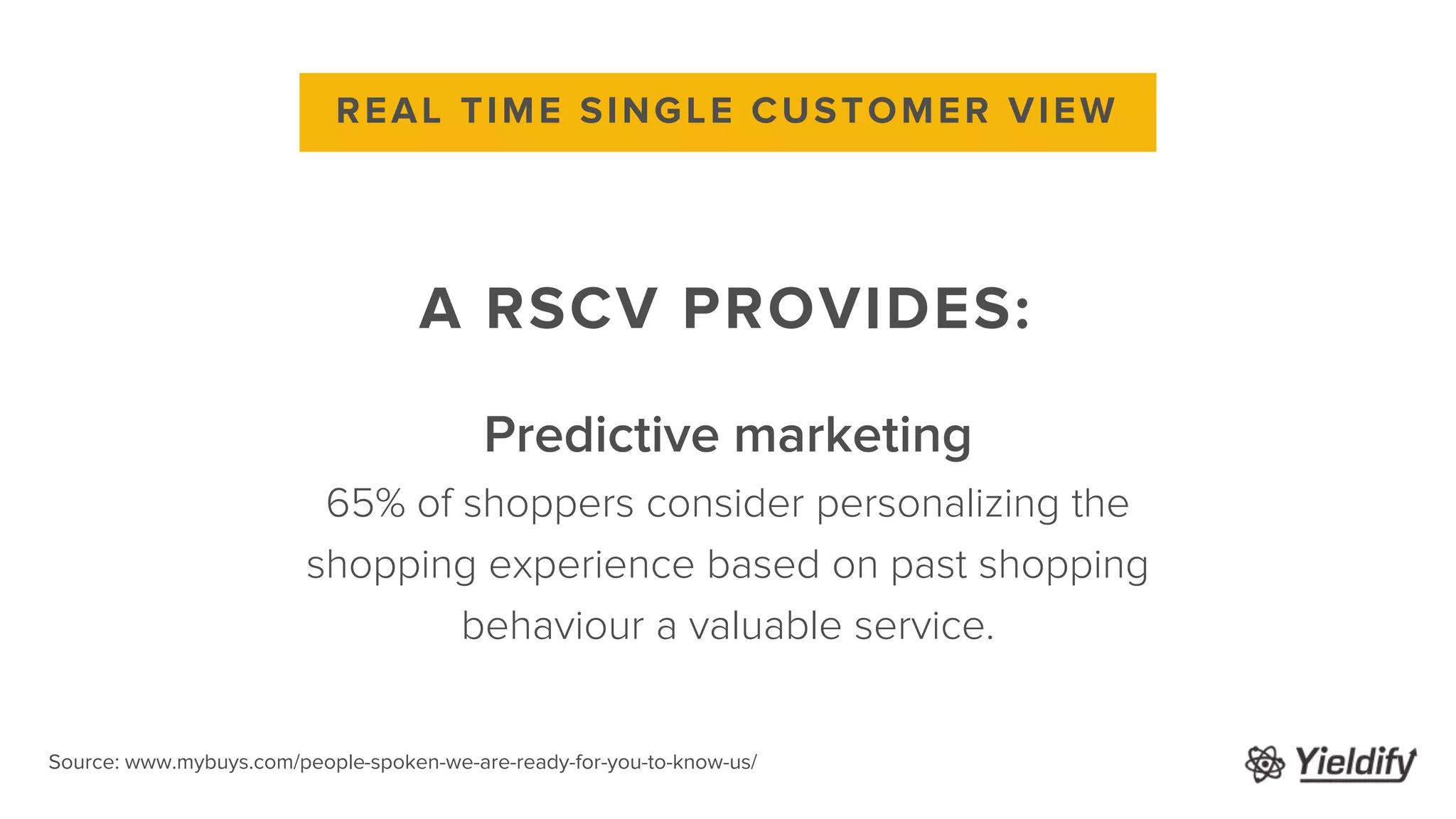 REAL TIME SINGLE CUSTOMER VIEW

A RSCV PROVIDES:

Predictive marketing

65% of shoppers consider personalizing the shopping experience based on past shopping behaviour a valuable service.

Source: www.mybuys.com/people-spoken-we-are-ready-for-you-to-know-us/

Yieldify